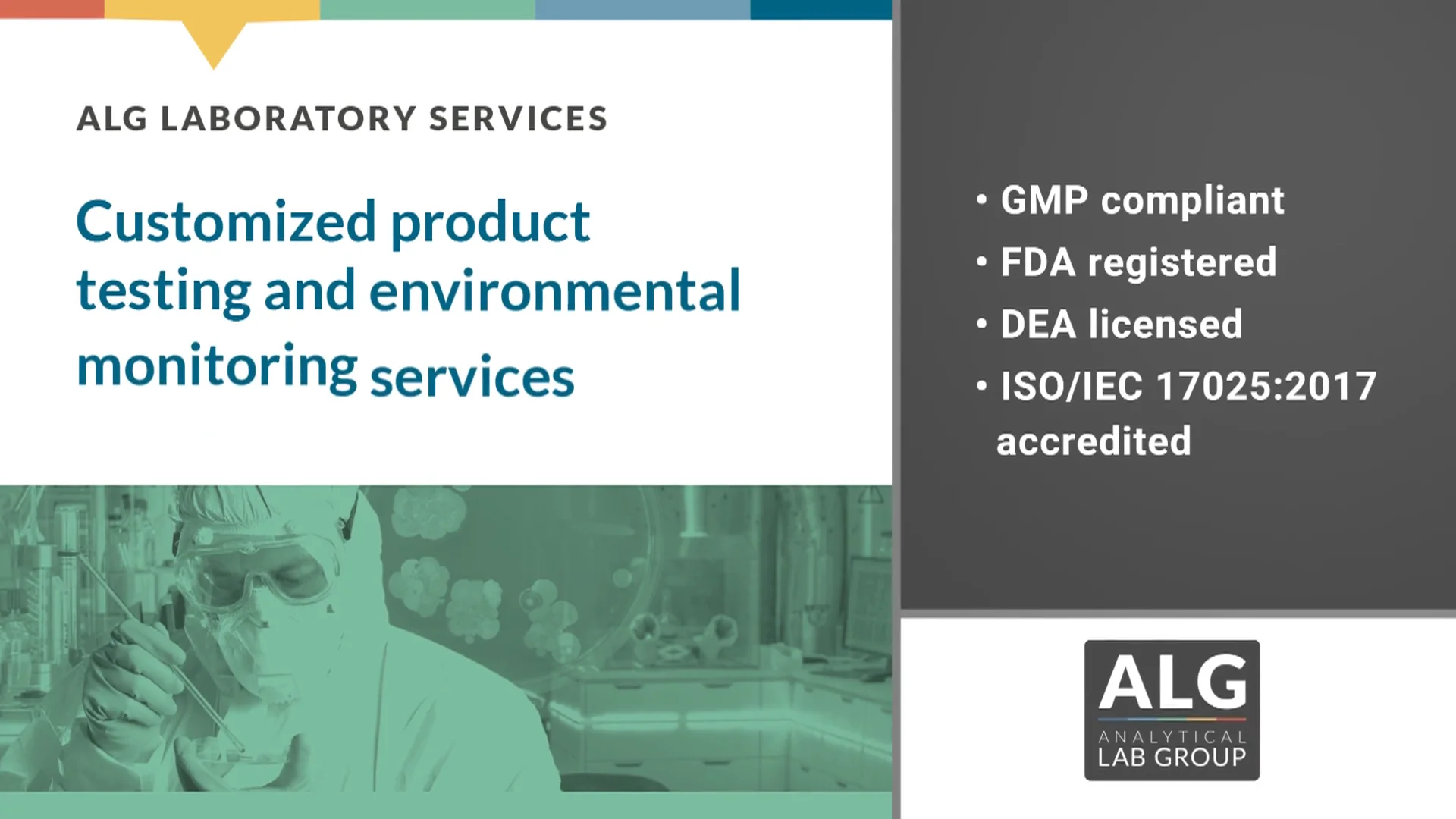 ALG LABORATORY SERVICES

Customized product testing and environmental monitoring services

• GMP compliant
• FDA registered
• DEA licensed
• ISO/IEC 17025:2017 accredited

ALG
ANALYTICAL
LAB GROUP